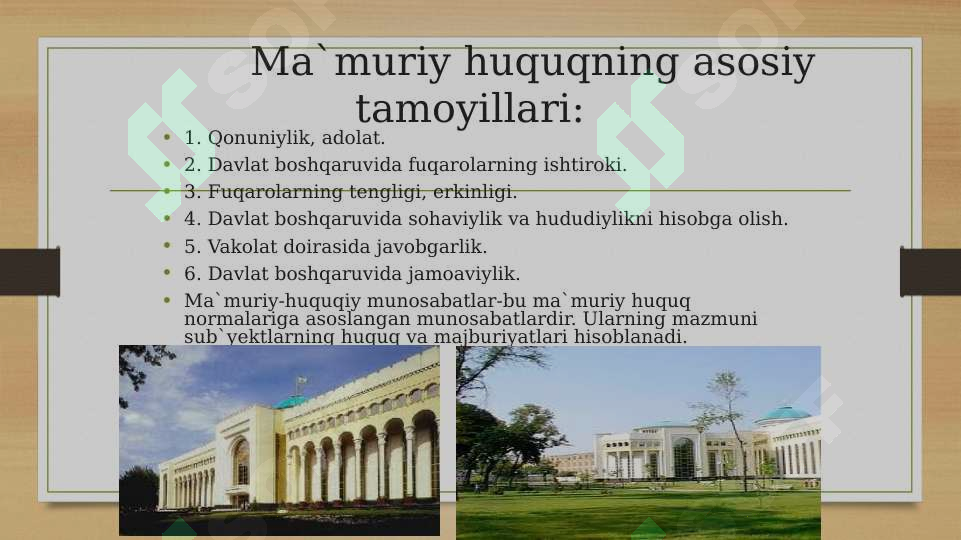 Ma`muriy huquqning asosiy tamoyillari:

• 1. Qonuniylik, adolat.
• 2. Davlat boshqaruvida fuqarolarning ishtiroki.
• 3. Fuqarolarning tengligi, erkinligi.
• 4. Davlat boshqaruvida sohaviylik va hududiylikni hisobga olish.
• 5. Vakolat doirasida javobgarlik.
• 6. Davlat boshqaruvida jamoaviylik.
• Ma`muriy-huquqiy munosabatlar-bu ma`muriy huquq normalariga asoslangan munosabatlardir. Ularning mazmuni sub`yektlarning huquq va majburiyatlari hisoblanadi.